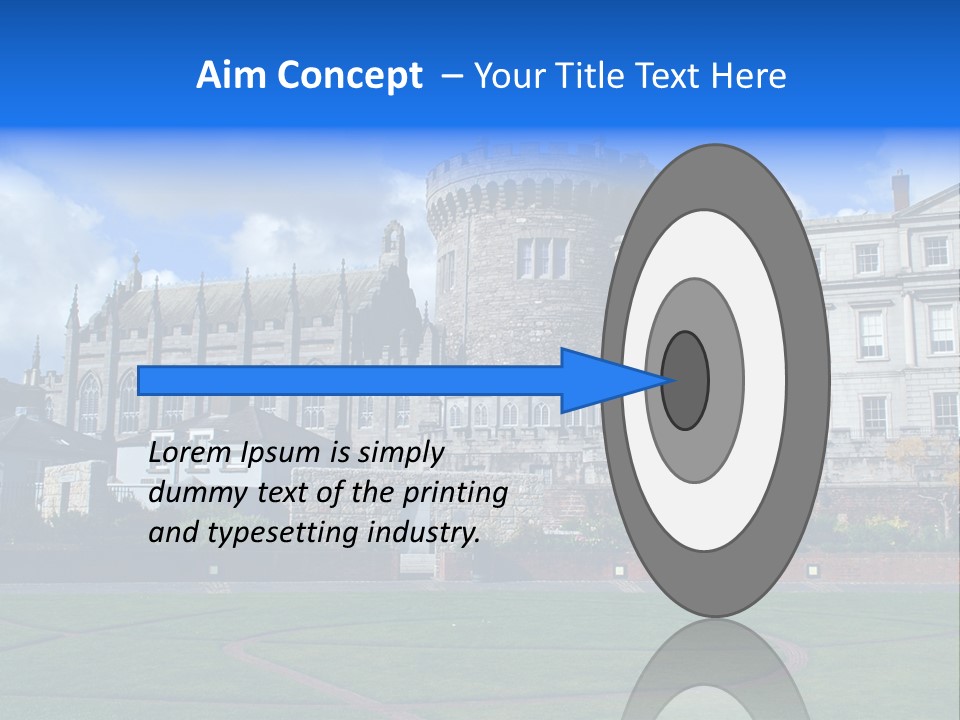 Aim Concept – Your Title Text Here

Lorem Ipsum is simply dummy text of the printing and typesetting industry.